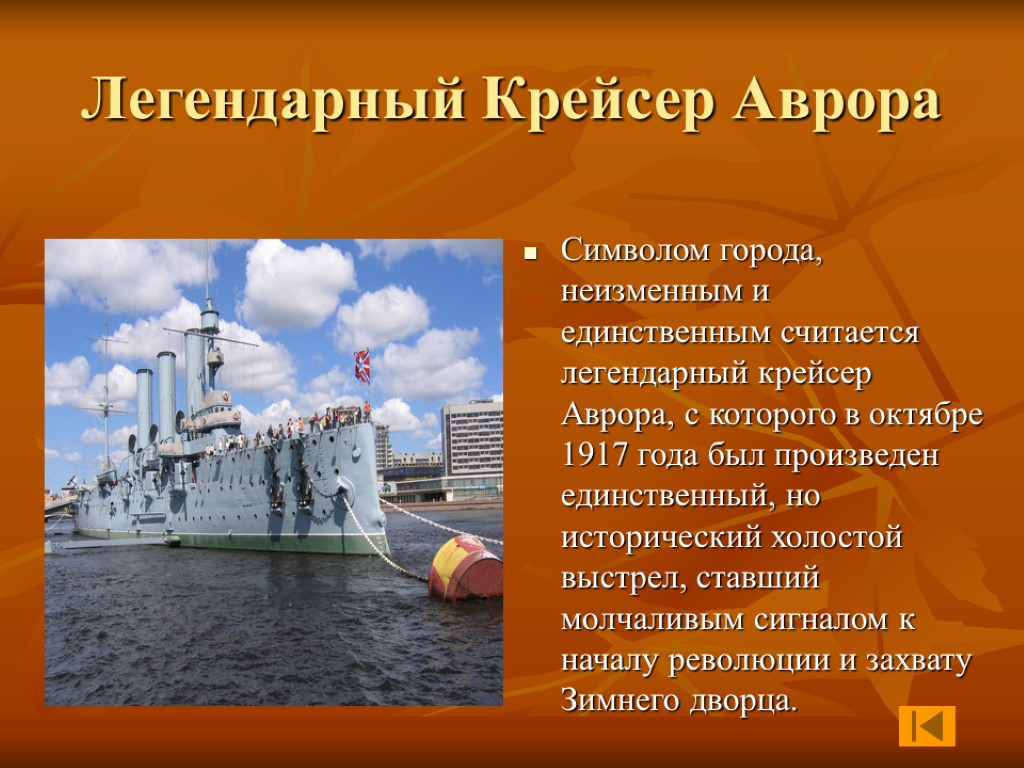 Легендарный Крейсер Аврора

Символом города, неизменным и единственным считается легендарный крейсер Аврора, с которого в октябре 1917 года был произведен единственный, но исторический холостой выстрел, ставший молчаливым сигналом к началу революции и захвату Зимнего дворца.